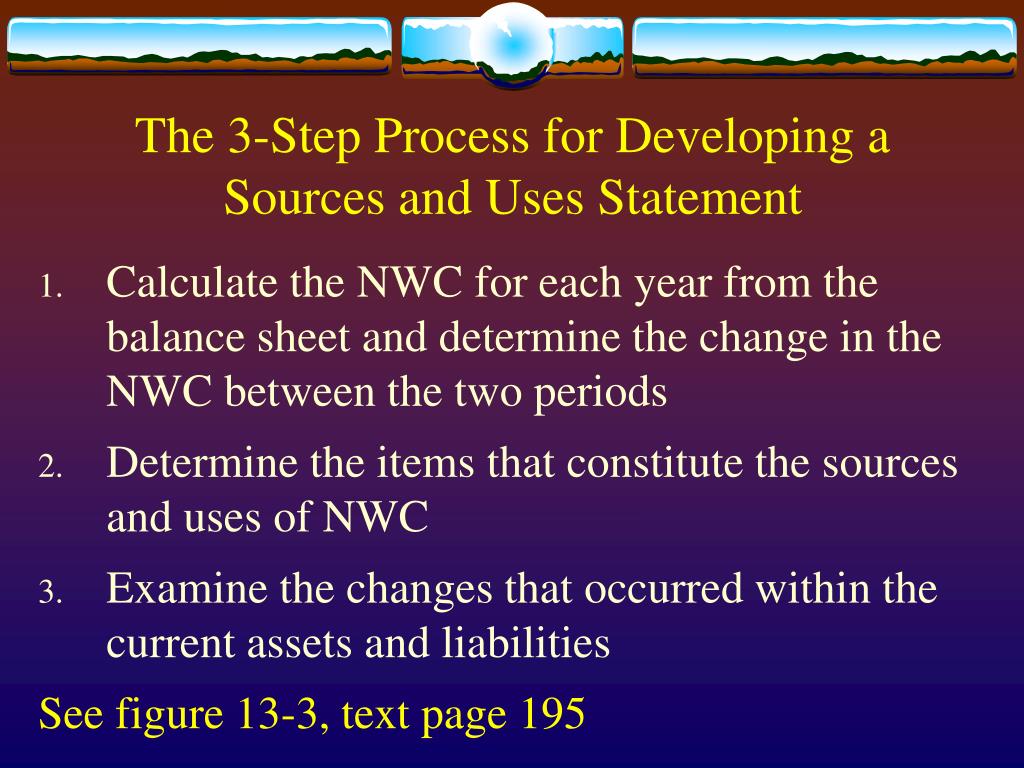 The 3-Step Process for Developing a Sources and Uses Statement

1. Calculate the NWC for each year from the balance sheet and determine the change in the NWC between the two periods
2. Determine the items that constitute the sources and uses of NWC
3. Examine the changes that occurred within the current assets and liabilities

See figure 13-3, text page 195